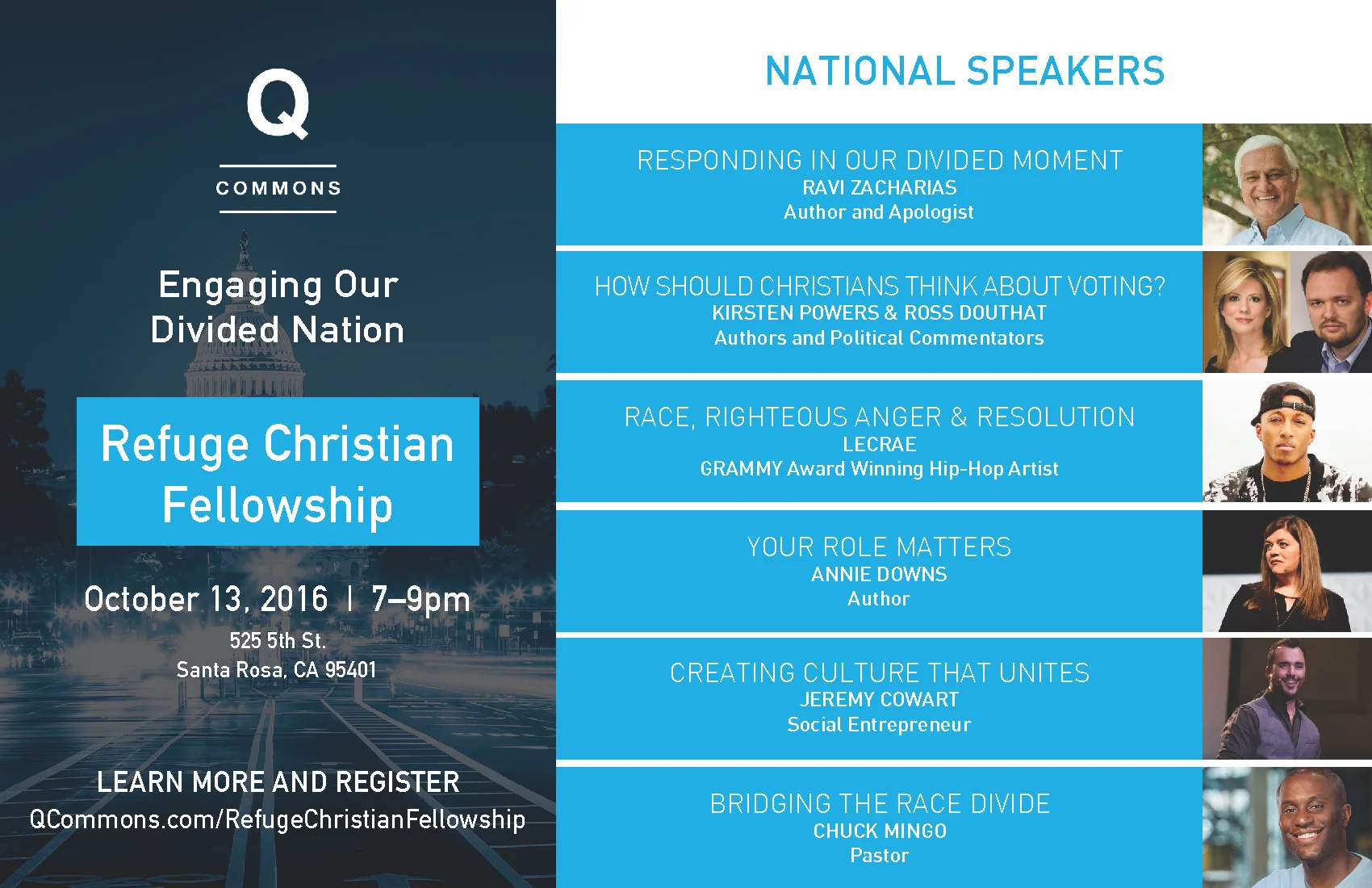 Q

COMMONS

Engaging Our Divided Nation

Refuge Christian Fellowship

October 13, 2016 | 7–9pm

525 5th St.
Santa Rosa, CA 95401

LEARN MORE AND REGISTER
QCommons.com/RefugeChristianFellowship

NATIONAL SPEAKERS

RESPONDING IN OUR DIVIDED MOMENT
RAVI ZACHARIAS
Author and Apologist

HOW SHOULD CHRISTIANS THINK ABOUT VOTING?
KIRSTEN POWERS & ROSS DOUTHAT
Authors and Political Commentators

RACE, RIGHTEOUS ANGER & RESOLUTION
LECRAE
GRAMMY Award Winning Hip-Hop Artist

YOUR ROLE MATTERS
ANNIE DOWNS
Author

CREATING CULTURE THAT UNITES
JEREMY COWART
Social Entrepreneur

BRIDGING THE RACE DIVIDE
CHUCK MINGO
Pastor